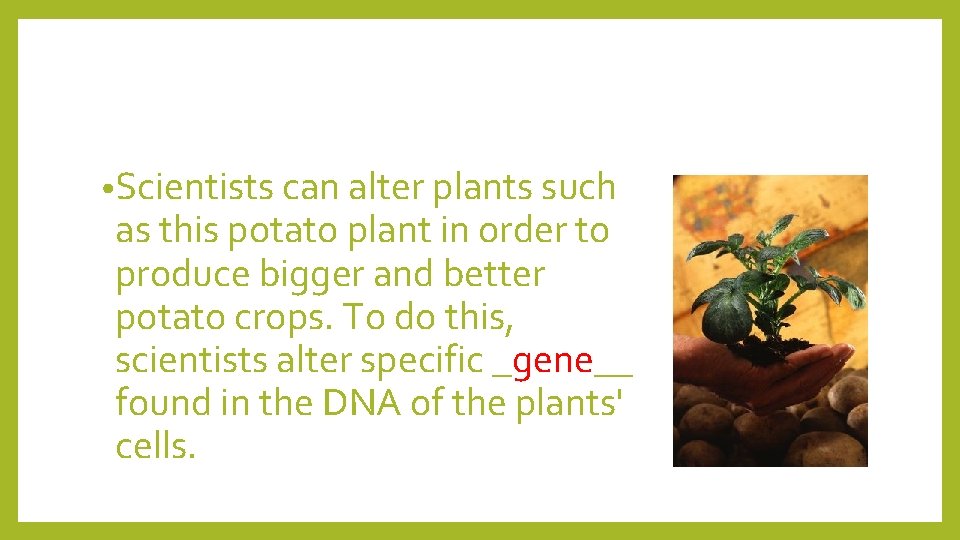 • Scientists can alter plants such as this potato plant in order to produce bigger and better potato crops. To do this, scientists alter specific _gene__ found in the DNA of the plants' cells.